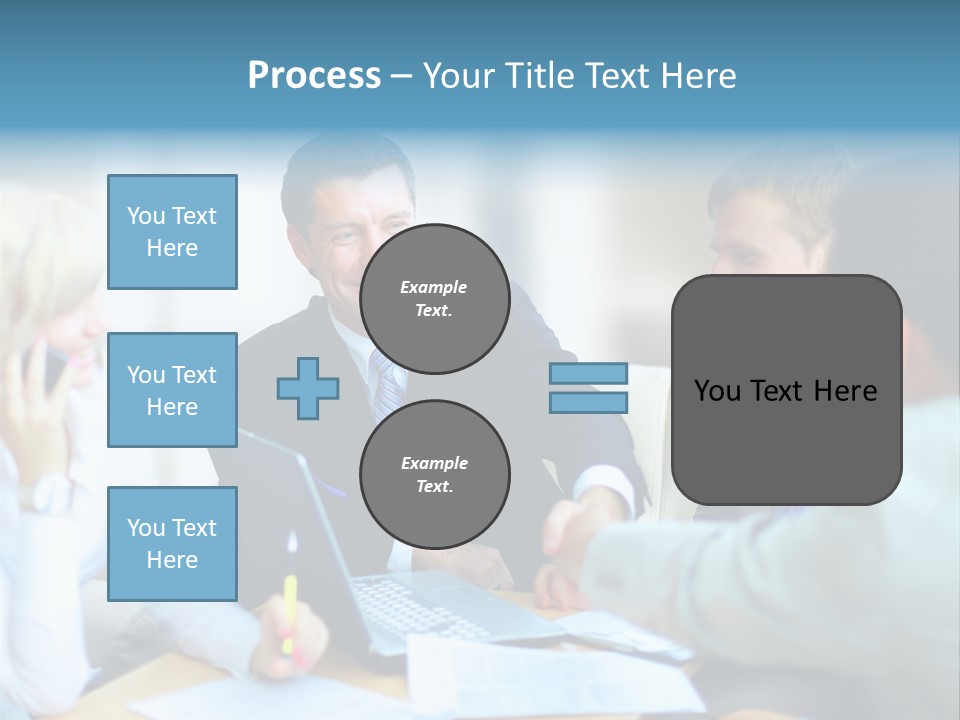 Process – Your Title Text Here

You Text Here

You Text Here

You Text Here

Example Text.

Example Text.

You Text Here